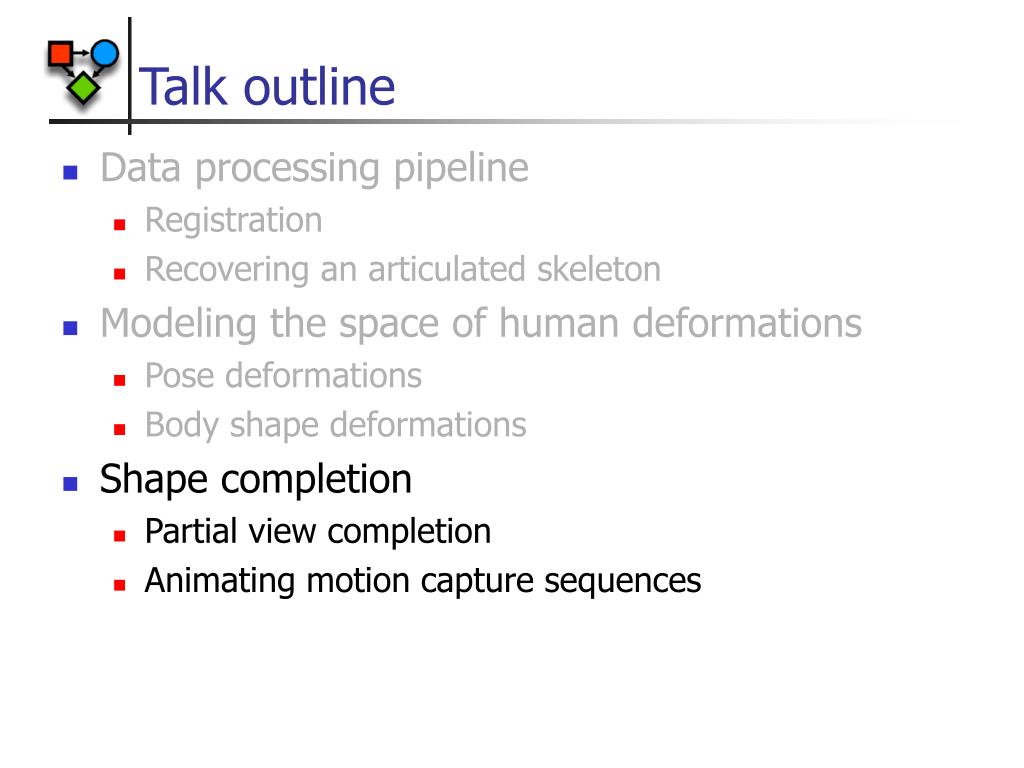 Talk outline

- Data processing pipeline
  - Registration
  - Recovering an articulated skeleton
- Modeling the space of human deformations
  - Pose deformations
  - Body shape deformations
- Shape completion
  - Partial view completion
  - Animating motion capture sequences